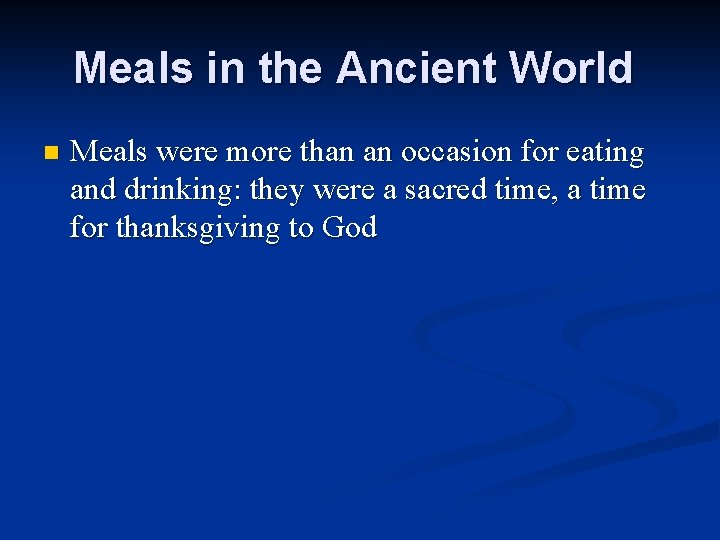 Meals in the Ancient World

Meals were more than an occasion for eating and drinking: they were a sacred time, a time for thanksgiving to God